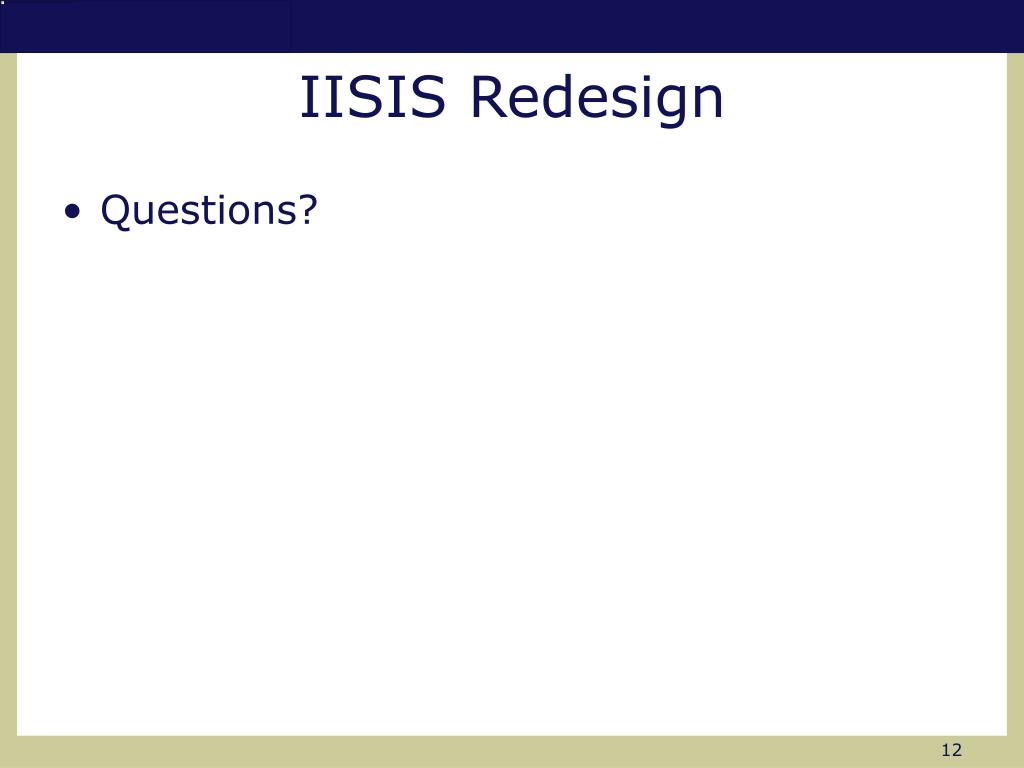 IISIS Redesign

• Questions?

12